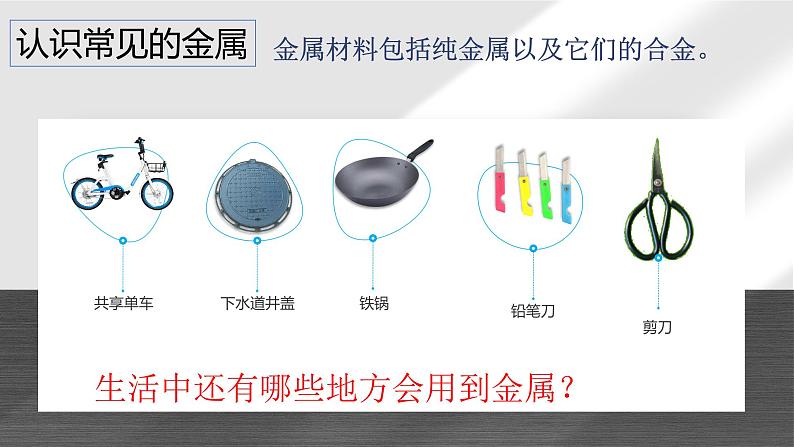 认识常见的金属

金属材料包括纯金属以及它们的合金。

共享单车

下水道井盖

铁锅

铅笔刀

剪刀

生活中还有哪些地方会用到金属？